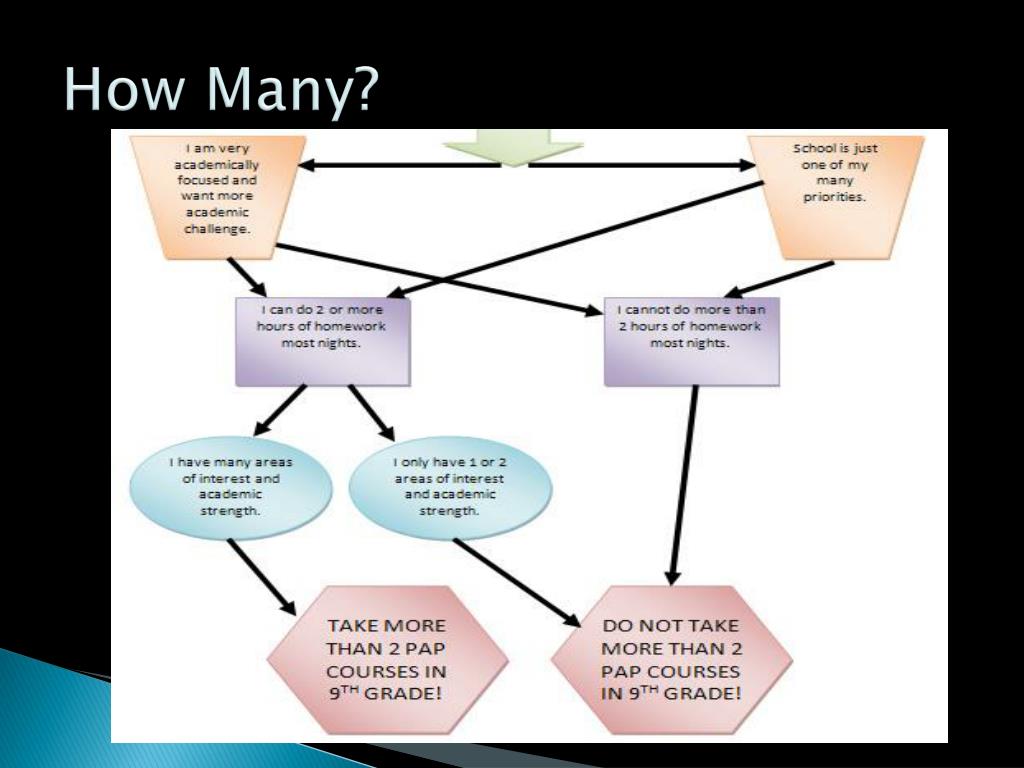 How Many?

I am very academically focused and want more academic challenge.

School is just one of my many priorities.

I can do 2 or more hours of homework most nights.

I cannot do more than 2 hours of homework most nights.

I have many areas of interest and academic strength.

I only have 1 or 2 areas of interest and academic strength.

TAKE MORE THAN 2 PAP COURSES IN 9$^{TH}$ GRADE!

DO NOT TAKE MORE THAN 2 PAP COURSES IN 9$^{TH}$ GRADE!